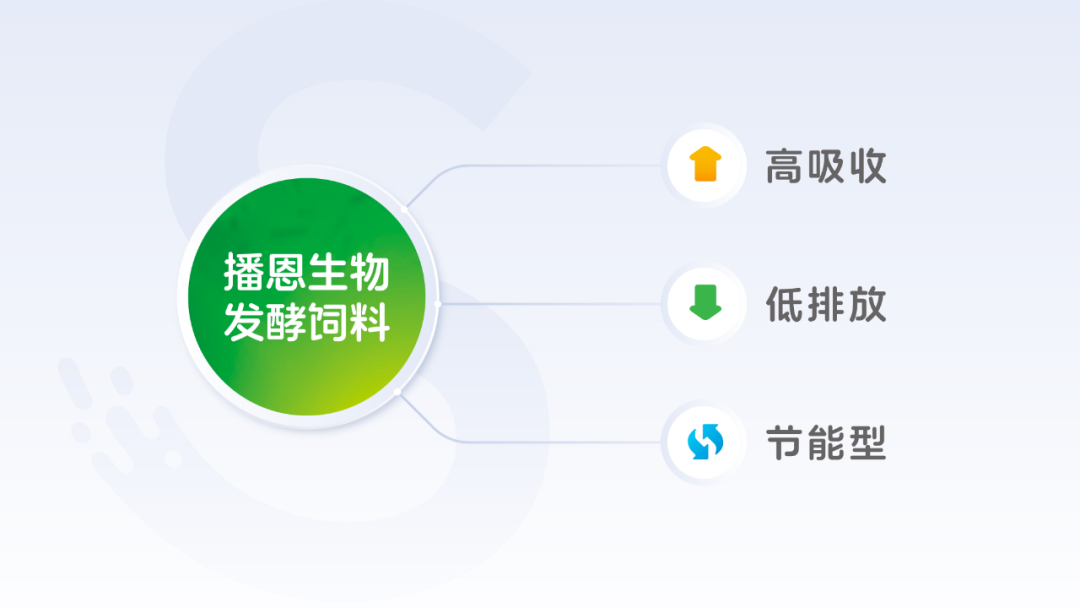 播恩生物
发酵饲料

高吸收

低排放

节能型